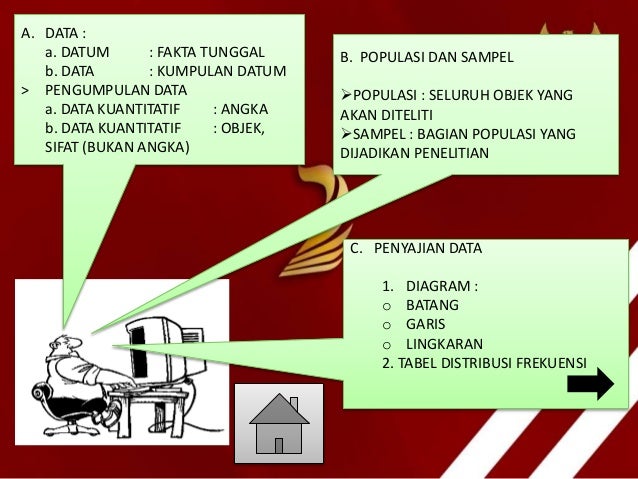 A. DATA :
a. DATUM : FAKTA TUNGGAL
b. DATA : KUMPULAN DATUM
> PENGUMPULAN DATA
a. DATA KUANTITATIF : ANGKA
b. DATA KUANTITATIF : OBJEK, SIFAT (BUKAN ANGKA)

B. POPULASI DAN SAMPEL

➢POPULASI : SELURUH OBJEK YANG AKAN DITELITI
➢SAMPEL : BAGIAN POPULASI YANG DIJADIKAN PENELITIAN

C. PENYAJIAN DATA

1. DIAGRAM :
o BATANG
o GARIS
o LINGKARAN
2. TABEL DISTRIBUSI FREKUENSI